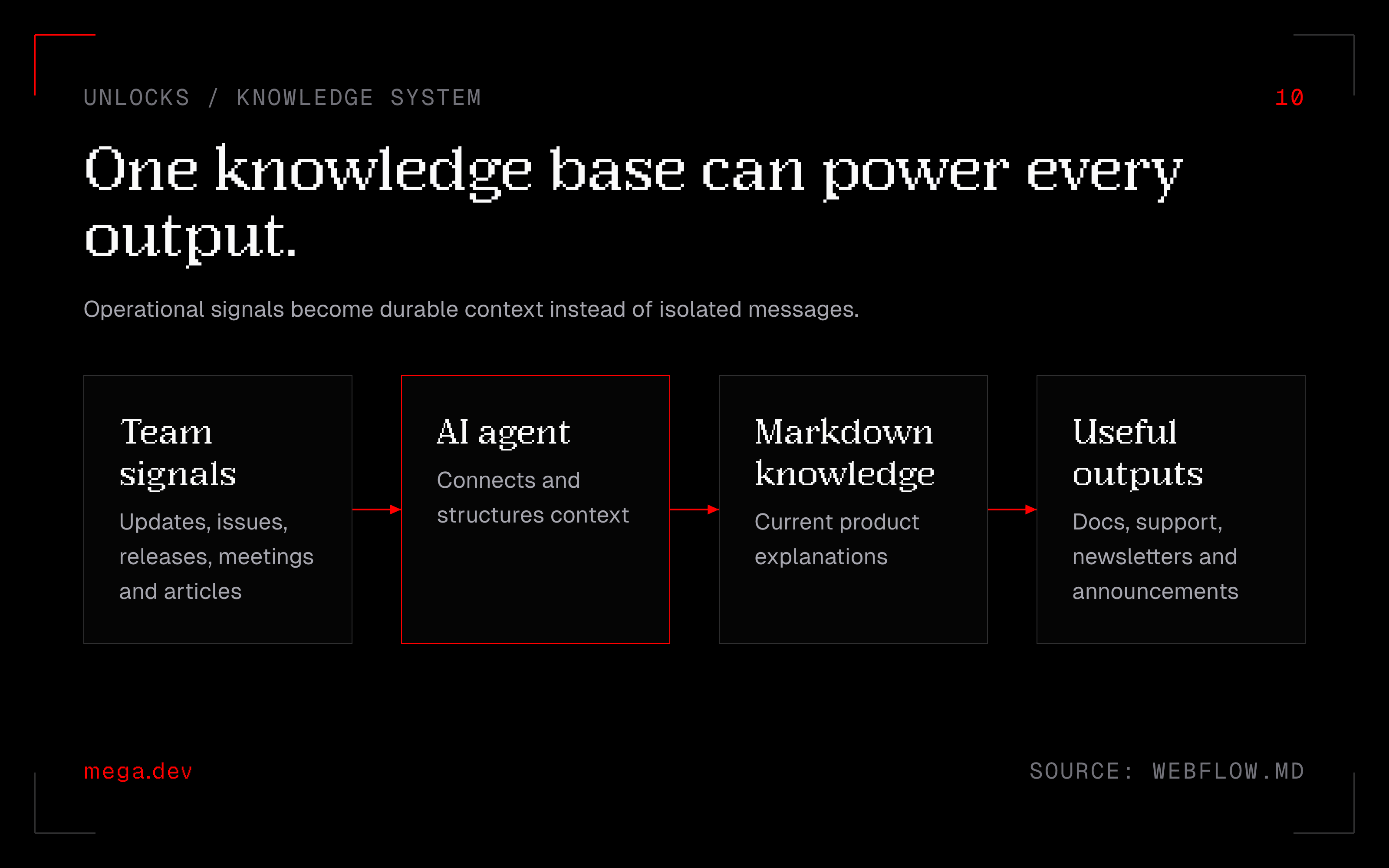 UNLOCKS / KNOWLEDGE SYSTEM

10

One knowledge base can power every output.

Operational signals become durable context instead of isolated messages.

Team signals

Updates, issues, releases, meetings and articles

AI agent

Connects and structures context

Markdown knowledge

Current product explanations

Useful outputs

Docs, support, newsletters and announcements

mega.dev

SOURCE: WEBFLOW.MD